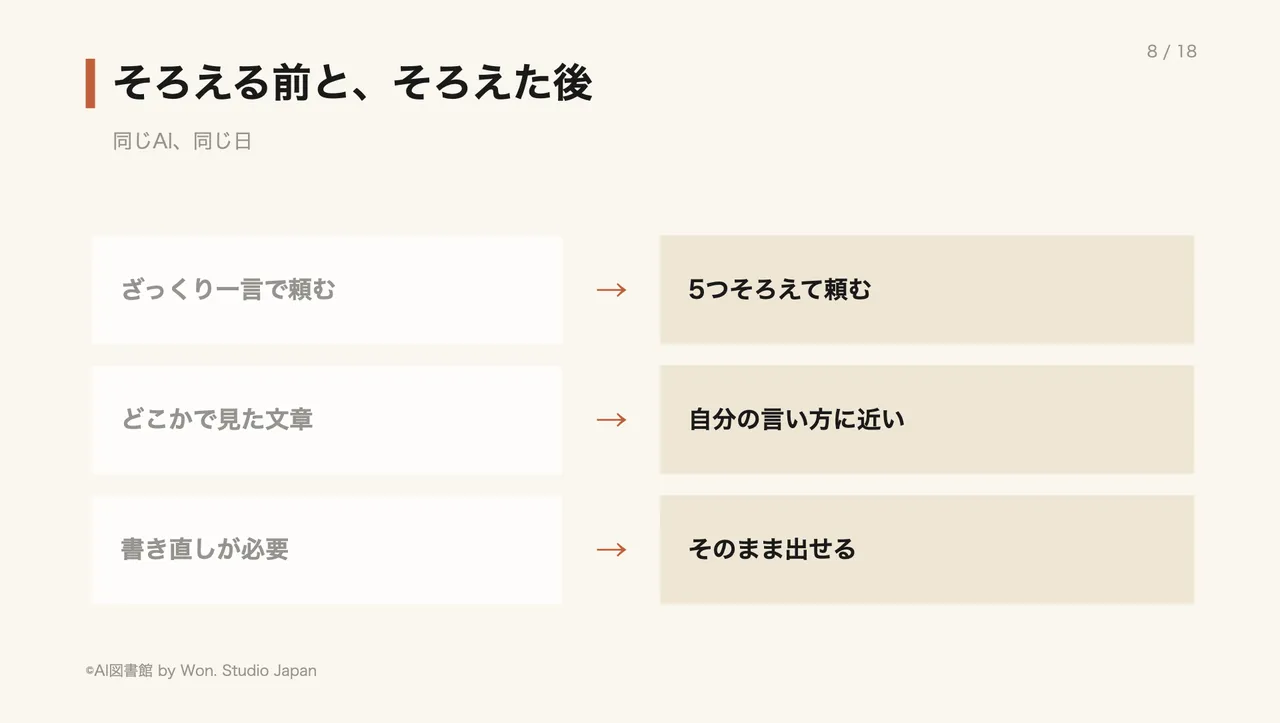 8 / 18

そろえる前と、そろえた後

同じAI、同じ日

ざっくり一言で頼む → 5つそろえて頼む

どこかで見た文章 → 自分の言い方に近い

書き直しが必要 → そのまま出せる

©AI図書館 by Won. Studio Japan